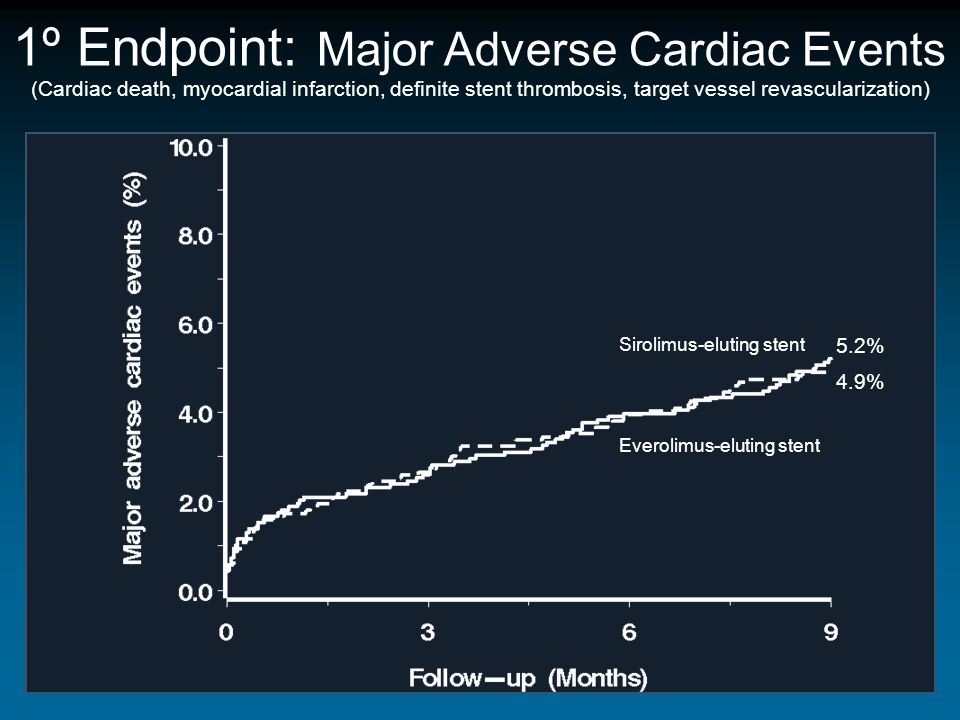 1º Endpoint: Major Adverse Cardiac Events
(Cardiac death, myocardial infarction, definite stent thrombosis, target vessel revascularization)

Major adverse cardiac events (%)

10.0
8.0
6.0
4.0
2.0
0.0

Sirolimus-eluting stent
5.2%
4.9%
Everolimus-eluting stent

0
3
6
9

Follow—up (Months)